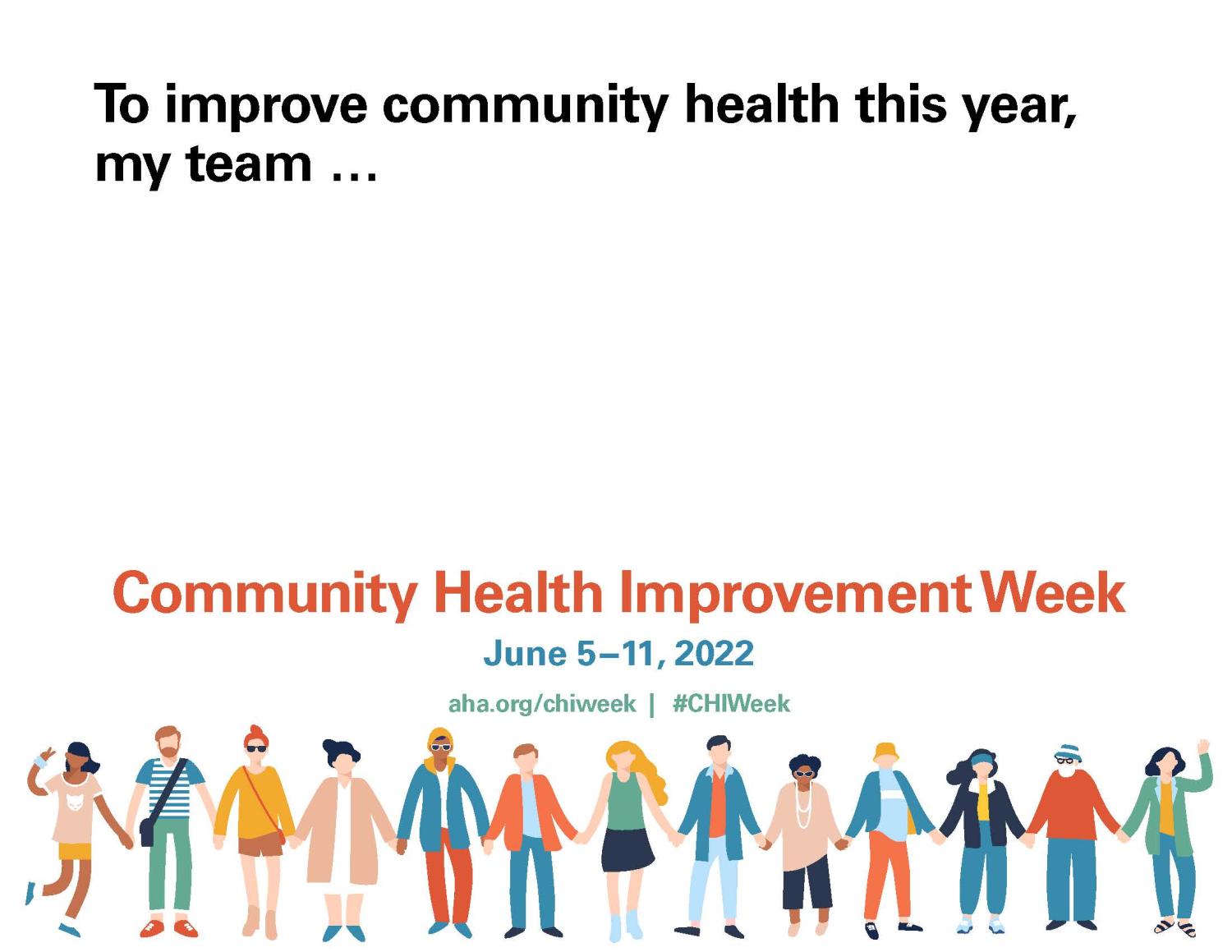 To improve community health this year, my team …

Community Health Improvement Week

June 5–11, 2022

aha.org/chiweek | #CHIWeek